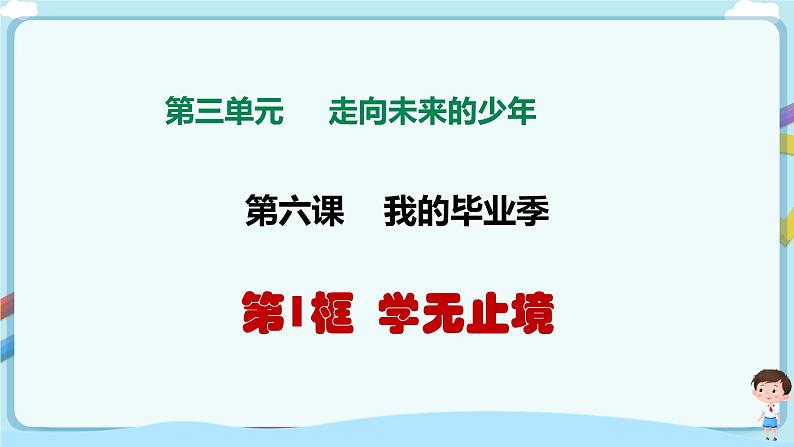 第三单元　走向未来的少年

第六课　我的毕业季

第1框　学无止境